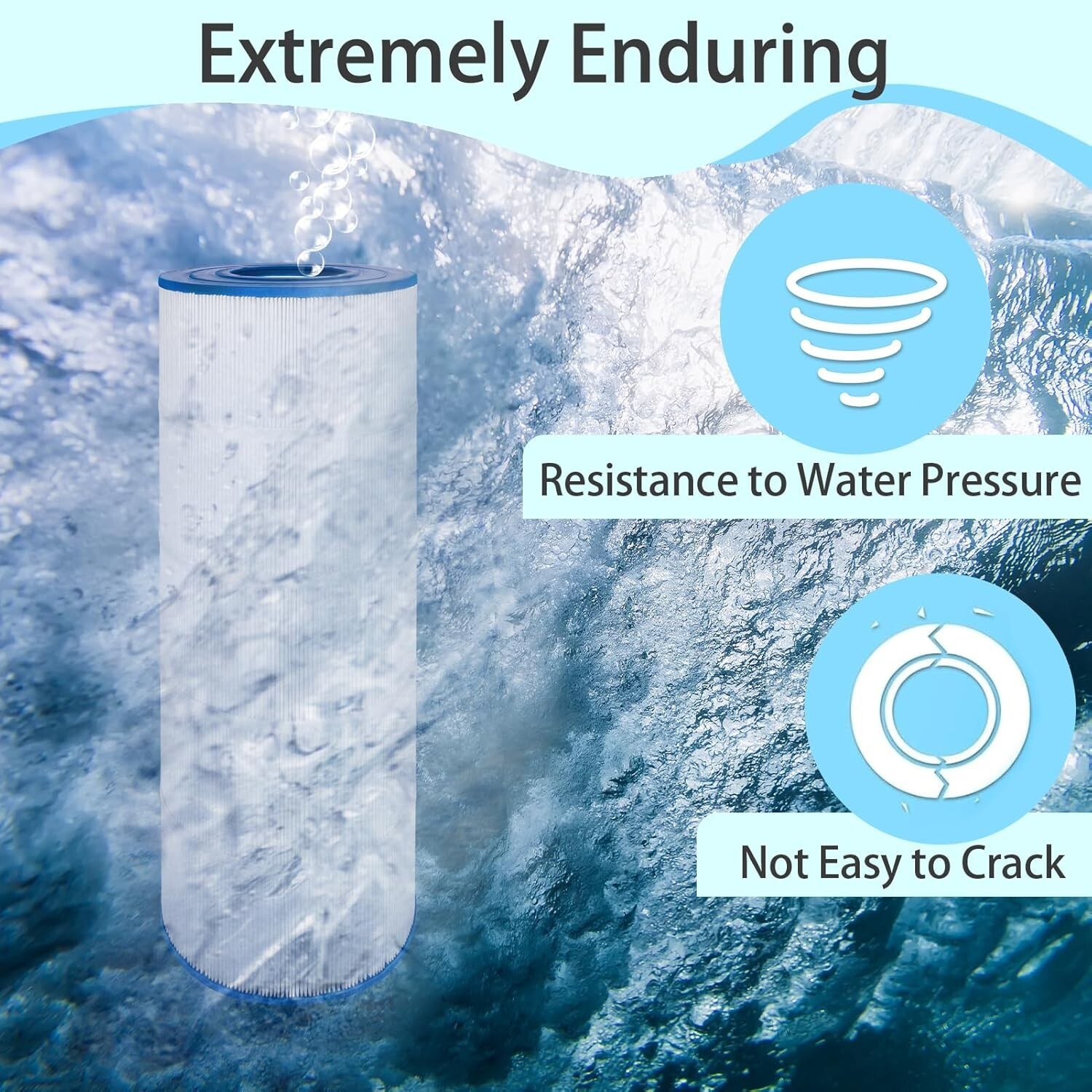 Extremely Enduring

Resistance to Water Pressure

Not Easy to Crack